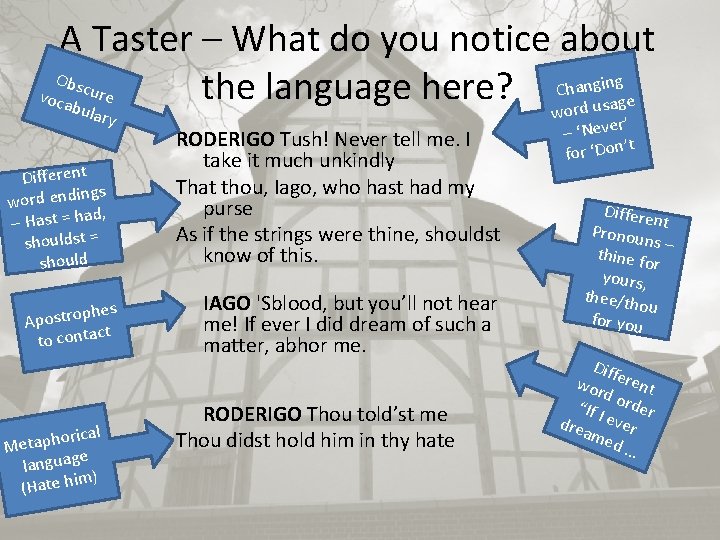 A Taster – What do you notice about the language here?

Obscure vocabulary

Different word endings – Hast = had, shouldst = should

Apostrophes to contact

Metaphorical language (Hate him)

RODERIGO Tush! Never tell me. I take it much unkindly
That thou, Iago, who hast had my purse
As if the strings were thine, shouldst know of this.

IAGO 'Sblood, but you'll not hear me! If ever I did dream of such a matter, abhor me.

RODERIGO Thou told'st me
Thou didst hold him in thy hate

Changing word usage – 'Never' for 'Don't

Different Pronouns – thine for yours, thee/thou for you

Different word order "If I ever dreamed …